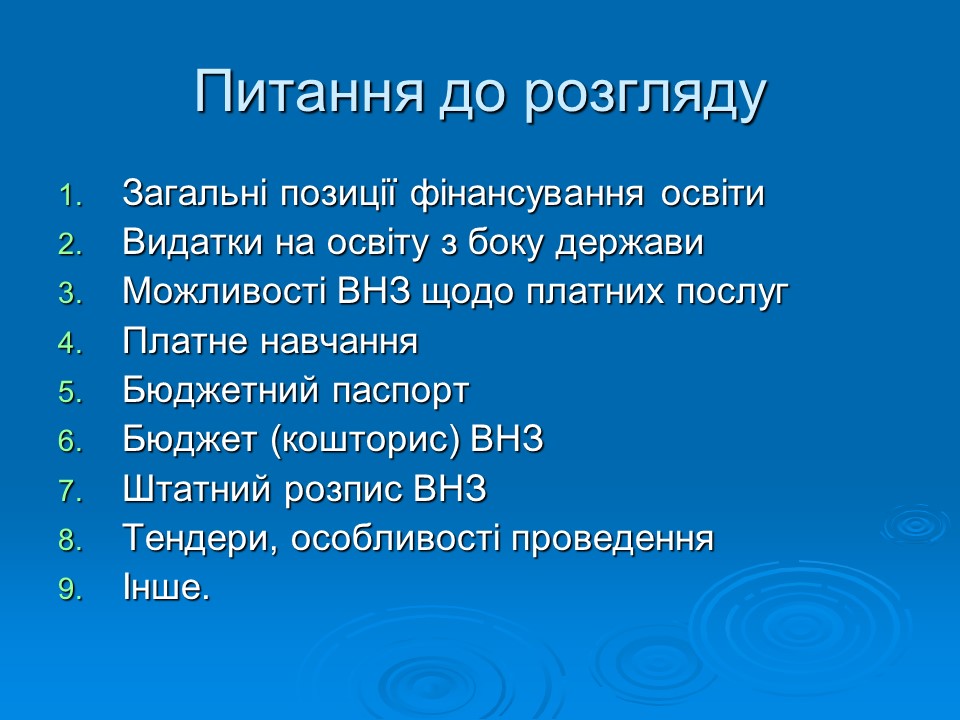 Питання до розгляду

1. Загальні позиції фінансування освіти
2. Видатки на освіту з боку держави
3. Можливості ВНЗ щодо платних послуг
4. Платне навчання
5. Бюджетний паспорт
6. Бюджет (кошторис) ВНЗ
7. Штатний розпис ВНЗ
8. Тендери, особливості проведення
9. Інше.